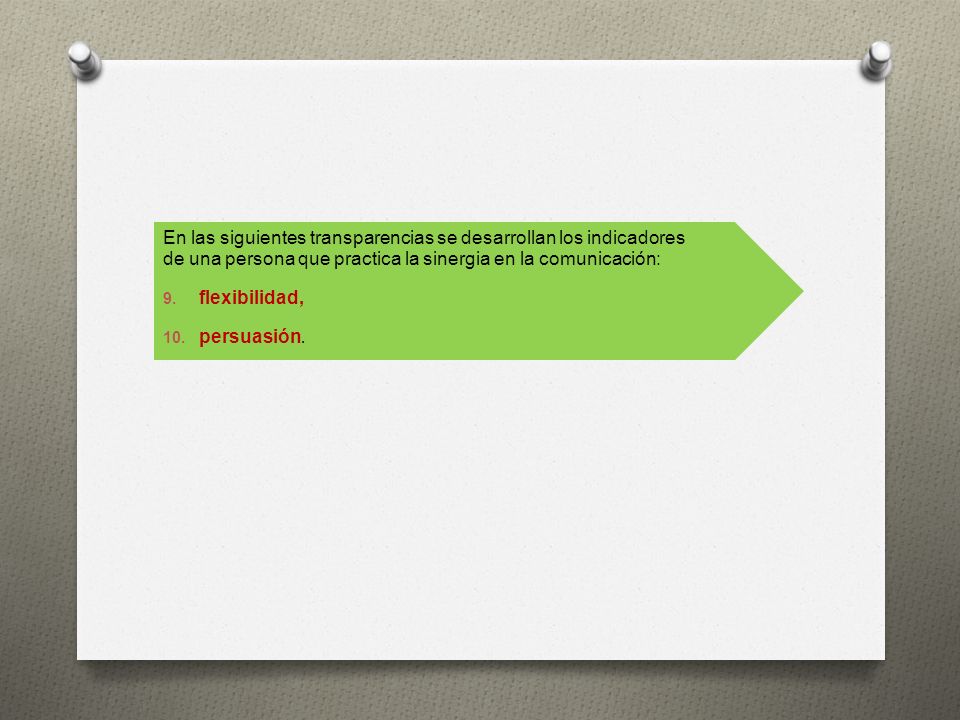 En las siguientes transparencias se desarrollan los indicadores de una persona que practica la sinergia en la comunicación:

9. flexibilidad,

10. persuasión.